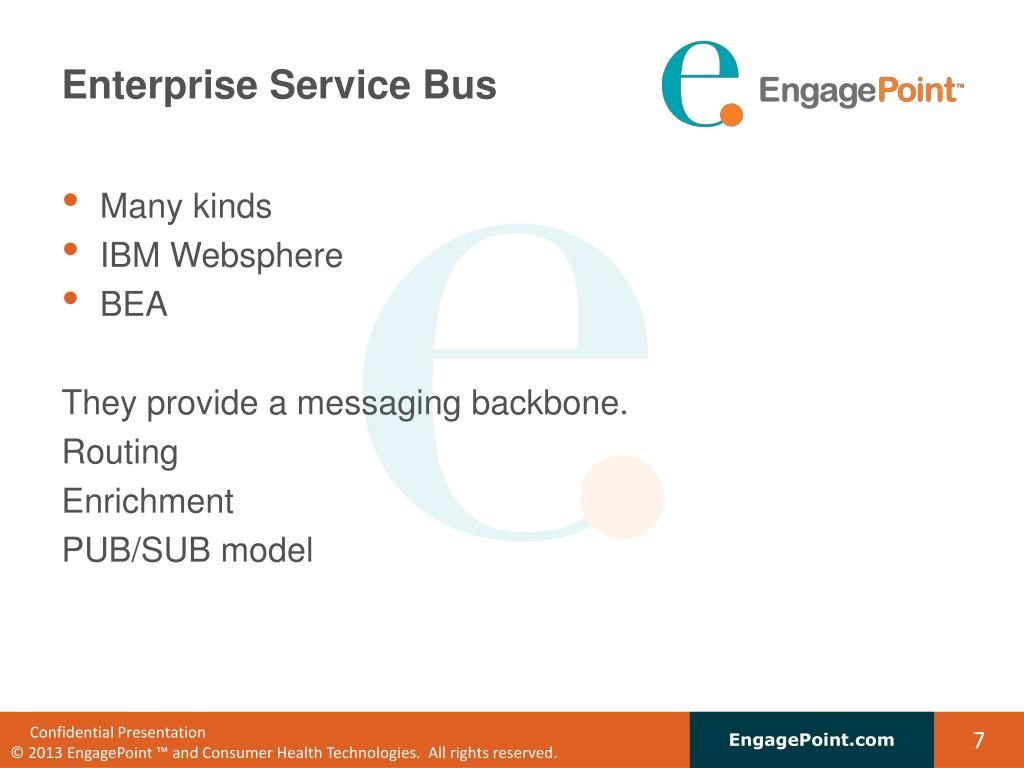 Enterprise Service Bus

e. EngagePoint™

• Many kinds
• IBM Websphere
• BEA

They provide a messaging backbone.
Routing
Enrichment
PUB/SUB model

Confidential Presentation
© 2013 EngagePoint ™ and Consumer Health Technologies. All rights reserved.

EngagePoint.com

7